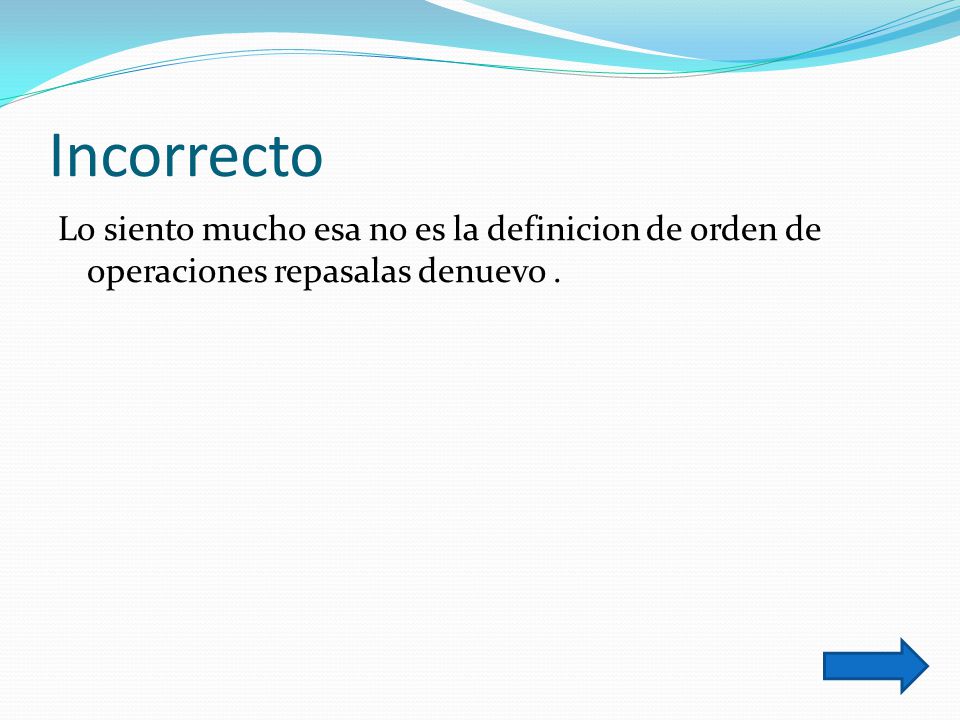 Incorrecto

Lo siento mucho esa no es la definicion de orden de operaciones repasalas denuevo .